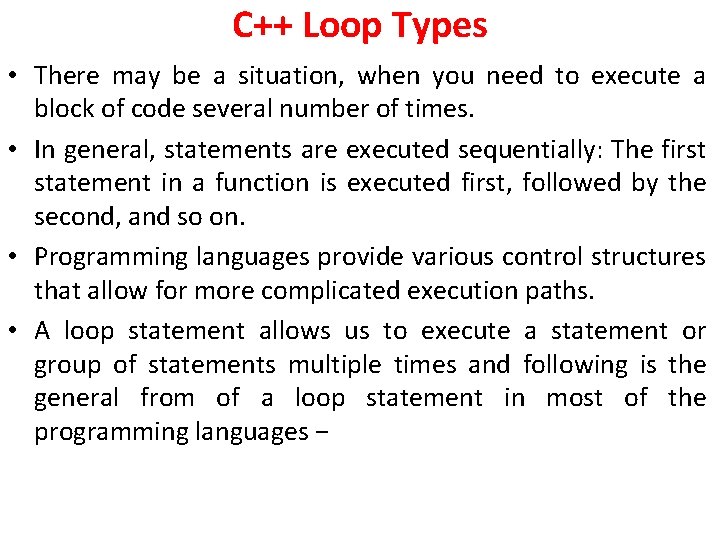 C++ Loop Types

• There may be a situation, when you need to execute a block of code several number of times.

• In general, statements are executed sequentially: The first statement in a function is executed first, followed by the second, and so on.

• Programming languages provide various control structures that allow for more complicated execution paths.

• A loop statement allows us to execute a statement or group of statements multiple times and following is the general from of a loop statement in most of the programming languages −